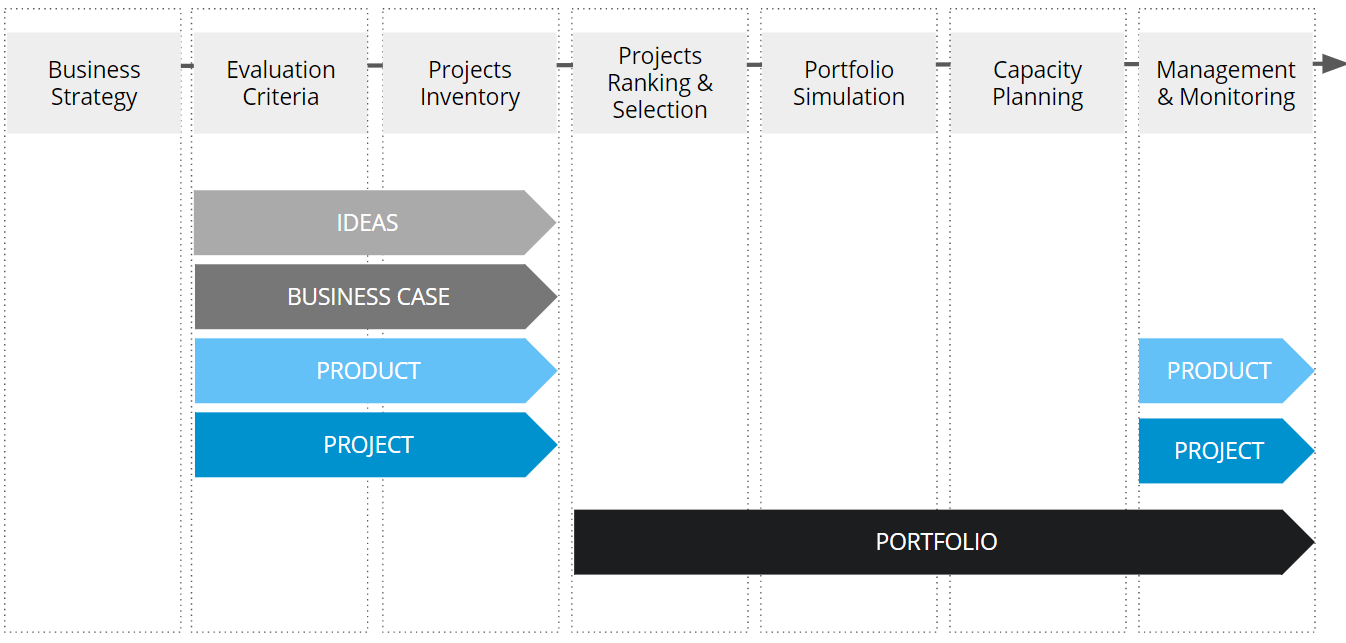 Business Strategy

Evaluation Criteria

Projects Inventory

Projects Ranking & Selection

Portfolio Simulation

Capacity Planning

Management & Monitoring

IDEAS

BUSINESS CASE

PRODUCT

PROJECT

PRODUCT

PROJECT

PORTFOLIO